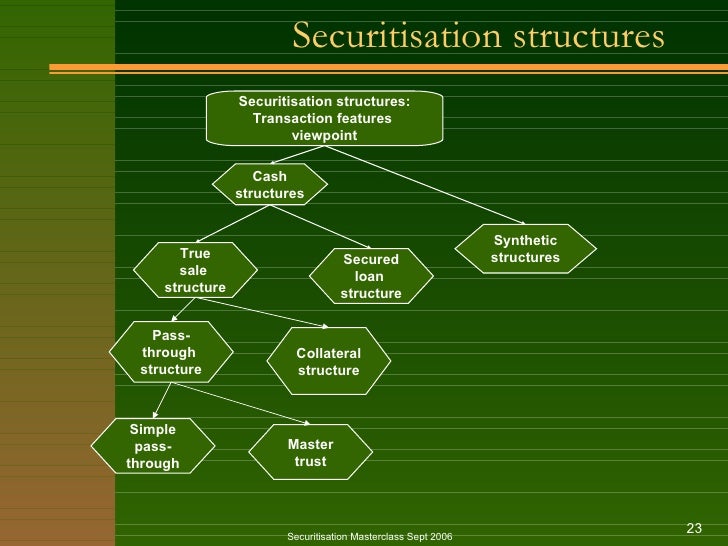 Securitisation structures

Securitisation structures: Transaction features viewpoint

Cash structures

Synthetic structures

True sale structure

Secured loan structure

Pass-through structure

Collateral structure

Simple pass-through

Master trust

Securitisation Masterclass Sept 2006

23